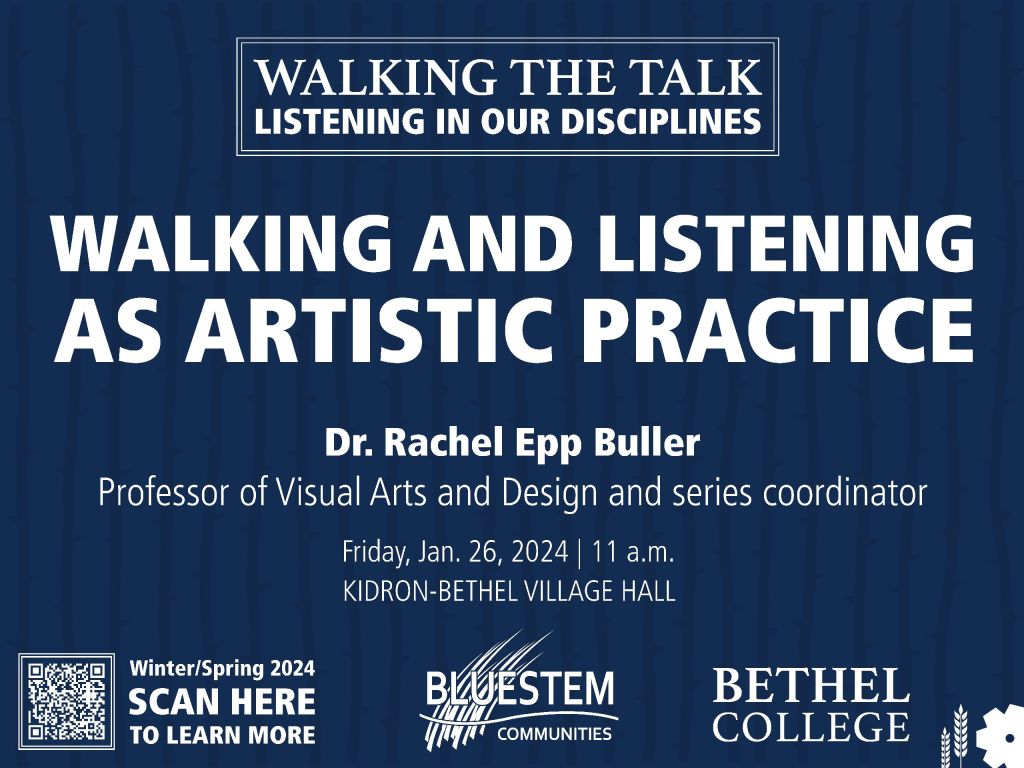 WALKING THE TALK
LISTENING IN OUR DISCIPLINES

WALKING AND LISTENING AS ARTISTIC PRACTICE

Dr. Rachel Epp Buller
Professor of Visual Arts and Design and series coordinator

Friday, Jan. 26, 2024 | 11 a.m.
KIDRON-BETHEL VILLAGE HALL

Winter/Spring 2024
SCAN HERE
TO LEARN MORE

BLUESTEM
COMMUNITIES

BETHEL
COLLEGE